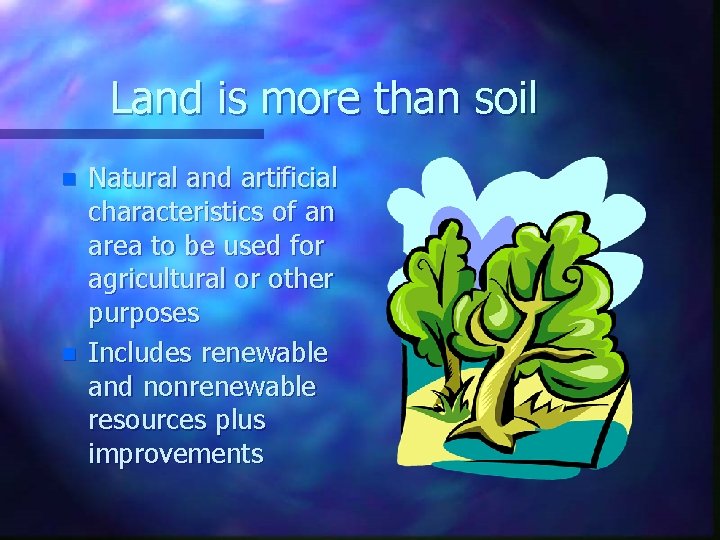 Land is more than soil

- Natural and artificial characteristics of an area to be used for agricultural or other purposes
- Includes renewable and nonrenewable resources plus improvements